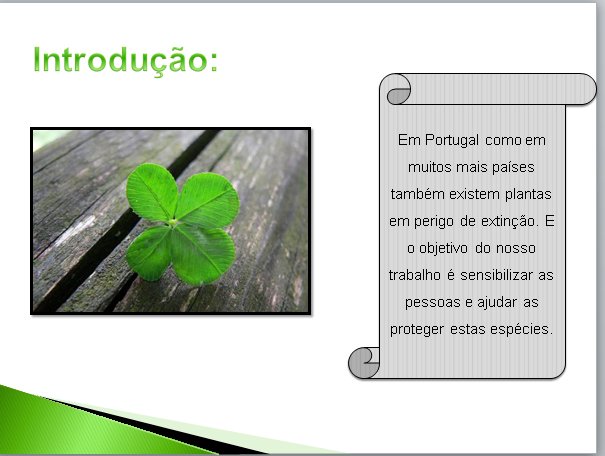 Introdução:

Em Portugal como em muitos mais países também existem plantas em perigo de extinção. E o objetivo do nosso trabalho é sensibilizar as pessoas e ajudar as proteger estas espécies.